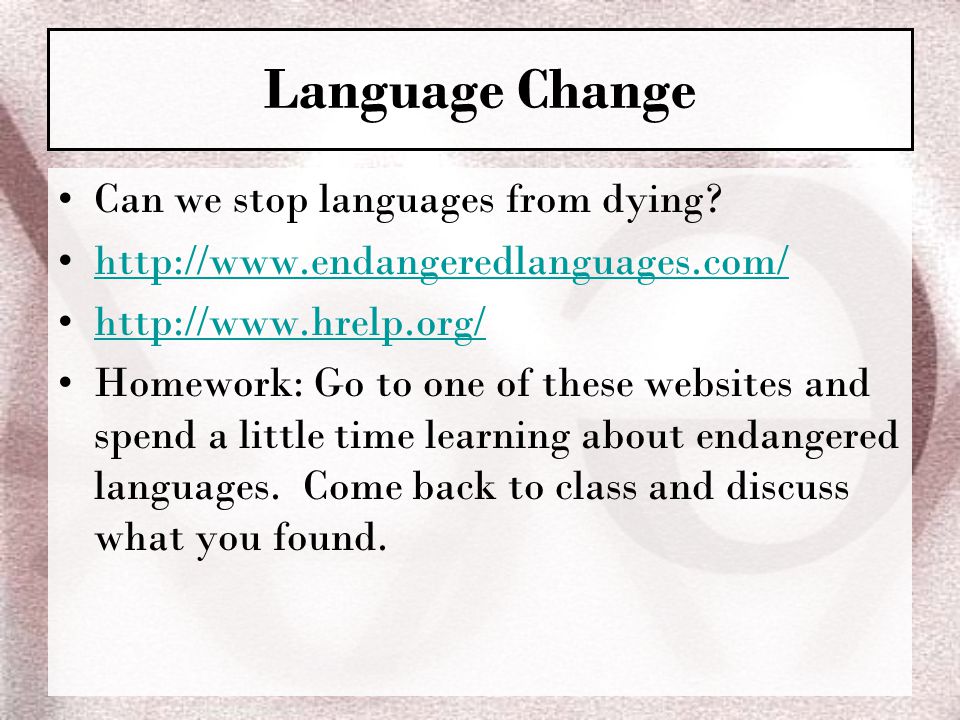 Language Change

• Can we stop languages from dying?
• http://www.endangeredlanguages.com/
• http://www.hrelp.org/
• Homework: Go to one of these websites and spend a little time learning about endangered languages.  Come back to class and discuss what you found.